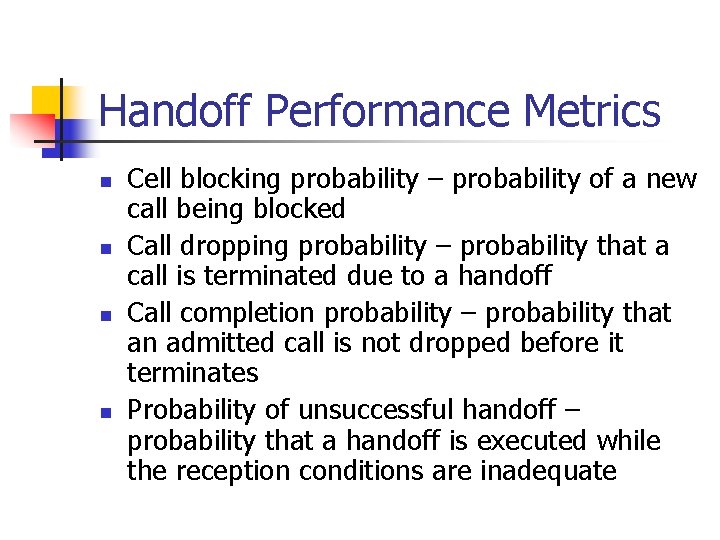 Handoff Performance Metrics

- Cell blocking probability – probability of a new call being blocked
- Call dropping probability – probability that a call is terminated due to a handoff
- Call completion probability – probability that an admitted call is not dropped before it terminates
- Probability of unsuccessful handoff – probability that a handoff is executed while the reception conditions are inadequate